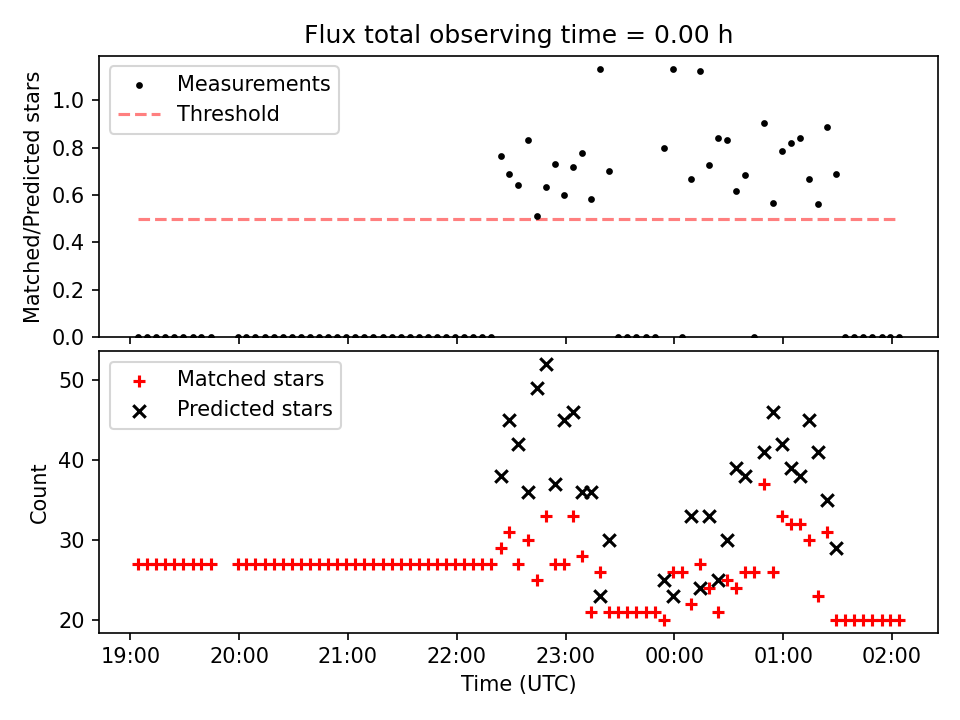 Flux total observing time = 0.00 h

Measurements
Threshold

Matched/Predicted stars

1.0
0.8
0.6
0.4
0.2
0.0

Matched stars
Predicted stars

Count

50
40
30
20

19:00
20:00
21:00
22:00
23:00
00:00
01:00
02:00

Time (UTC)